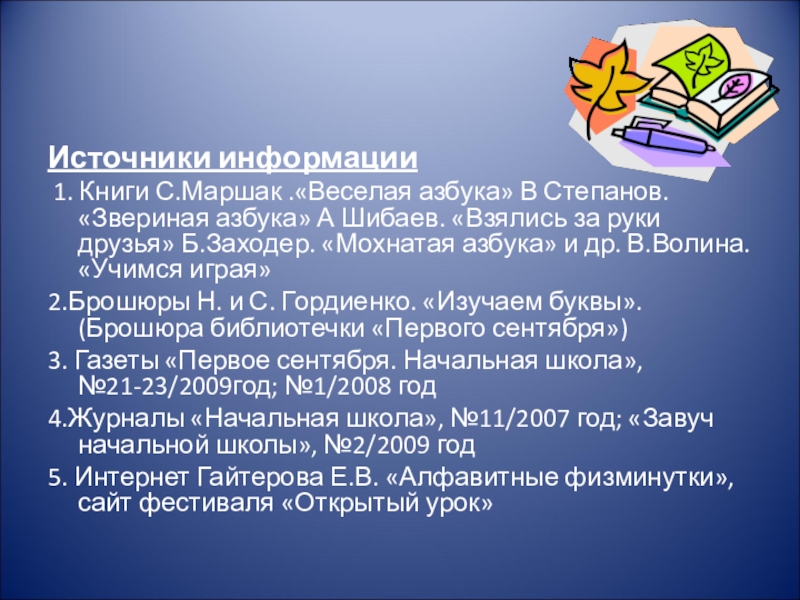 Источники информации

1. Книги С.Маршак .«Веселая азбука» В Степанов. «Звериная азбука» А Шибаев. «Взялись за руки друзья» Б.Заходер. «Мохнатая азбука» и др. В.Волина. «Учимся играя»

2.Брошюры Н. и С. Гордиенко. «Изучаем буквы». (Брошюра библиотечки «Первого сентября»)

3. Газеты «Первое сентября. Начальная школа», №21-23/2009год; №1/2008 год

4.Журналы «Начальная школа», №11/2007 год; «Завуч начальной школы», №2/2009 год

5. Интернет Гайтерова Е.В. «Алфавитные физминутки», сайт фестиваля «Открытый урок»